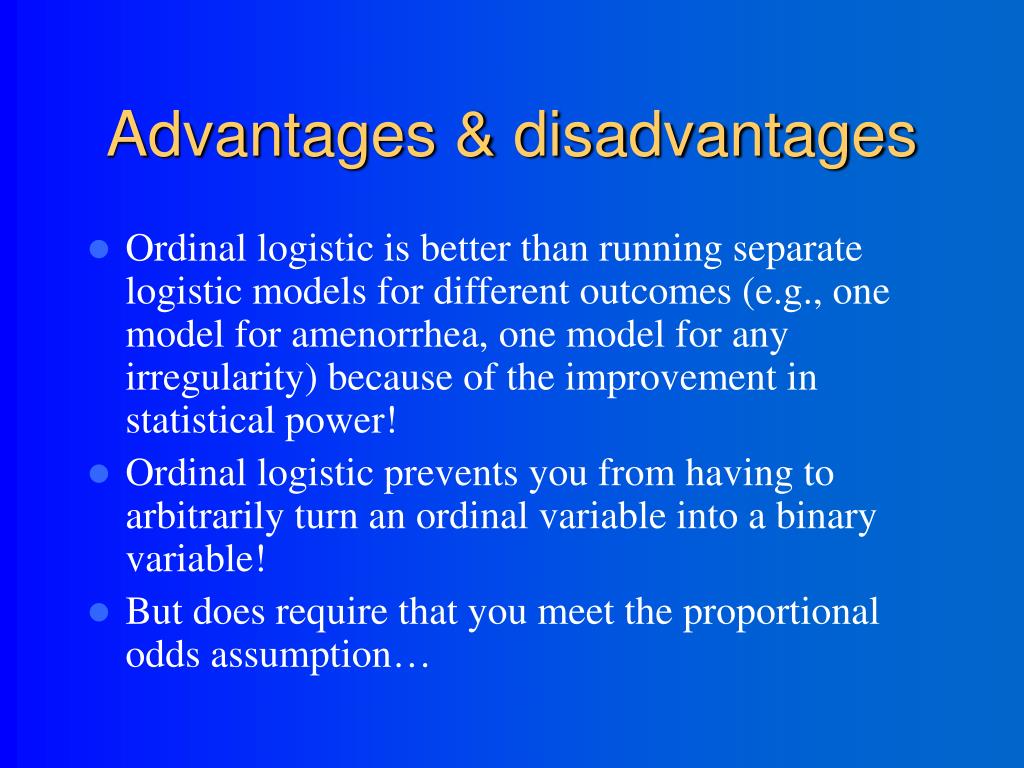 Advantages & disadvantages

- Ordinal logistic is better than running separate logistic models for different outcomes (e.g., one model for amenorrhea, one model for any irregularity) because of the improvement in statistical power!
- Ordinal logistic prevents you from having to arbitrarily turn an ordinal variable into a binary variable!
- But does require that you meet the proportional odds assumption…